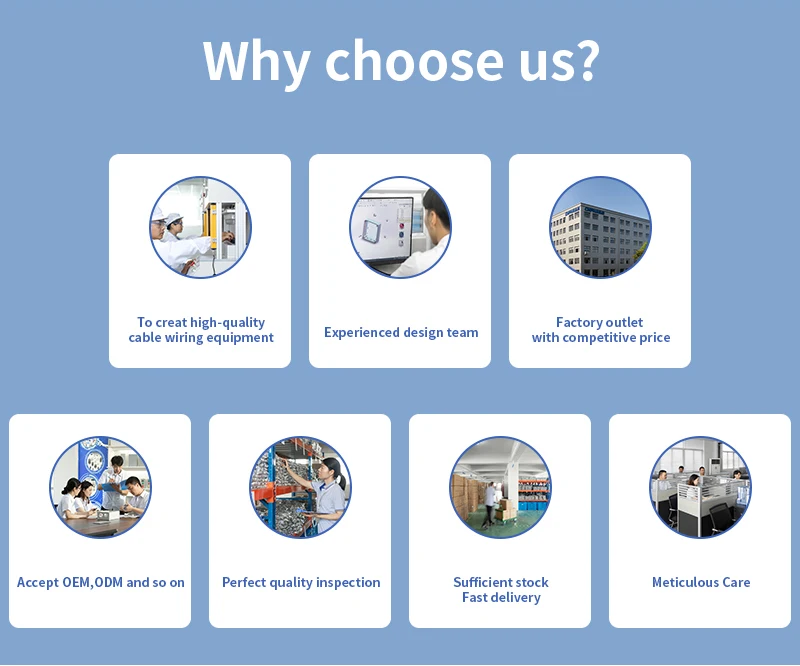 Why choose us?

To creat high-quality cable wiring equipment

Experienced design team

Factory outlet with competitive price

Accept OEM,ODM and so on

Perfect quality inspection

Sufficient stock Fast delivery

Meticulous Care